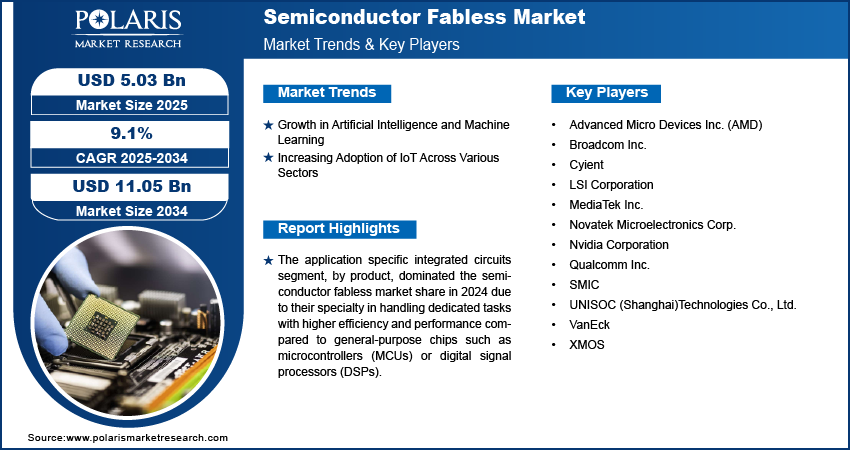 POLARIS
MARKET RESEARCH

Semiconductor Fabless Market
Market Trends & Key Players

USD 5.03 Bn
Market Size 2025

9.1%
CAGR 2025-2034

USD 11.05 Bn
Market Size 2034

Market Trends

★ Growth in Artificial Intelligence and Machine Learning
★ Increasing Adoption of IoT Across Various Sectors

Report Highlights

★ The application specific integrated circuits segment, by product, dominated the semiconductor fabless market share in 2024 due to their specialty in handling dedicated tasks with higher efficiency and performance compared to general-purpose chips such as microcontrollers (MCUs) or digital signal processors (DSPs).

Key Players

• Advanced Micro Devices Inc. (AMD)
• Broadcom Inc.
• Cyient
• LSI Corporation
• MediaTek Inc.
• Novatek Microelectronics Corp.
• Nvidia Corporation
• Qualcomm Inc.
• SMIC
• UNISOC (Shanghai)Technologies Co., Ltd.
• VanEck
• XMOS

Source:www.polarismarketresearch.com